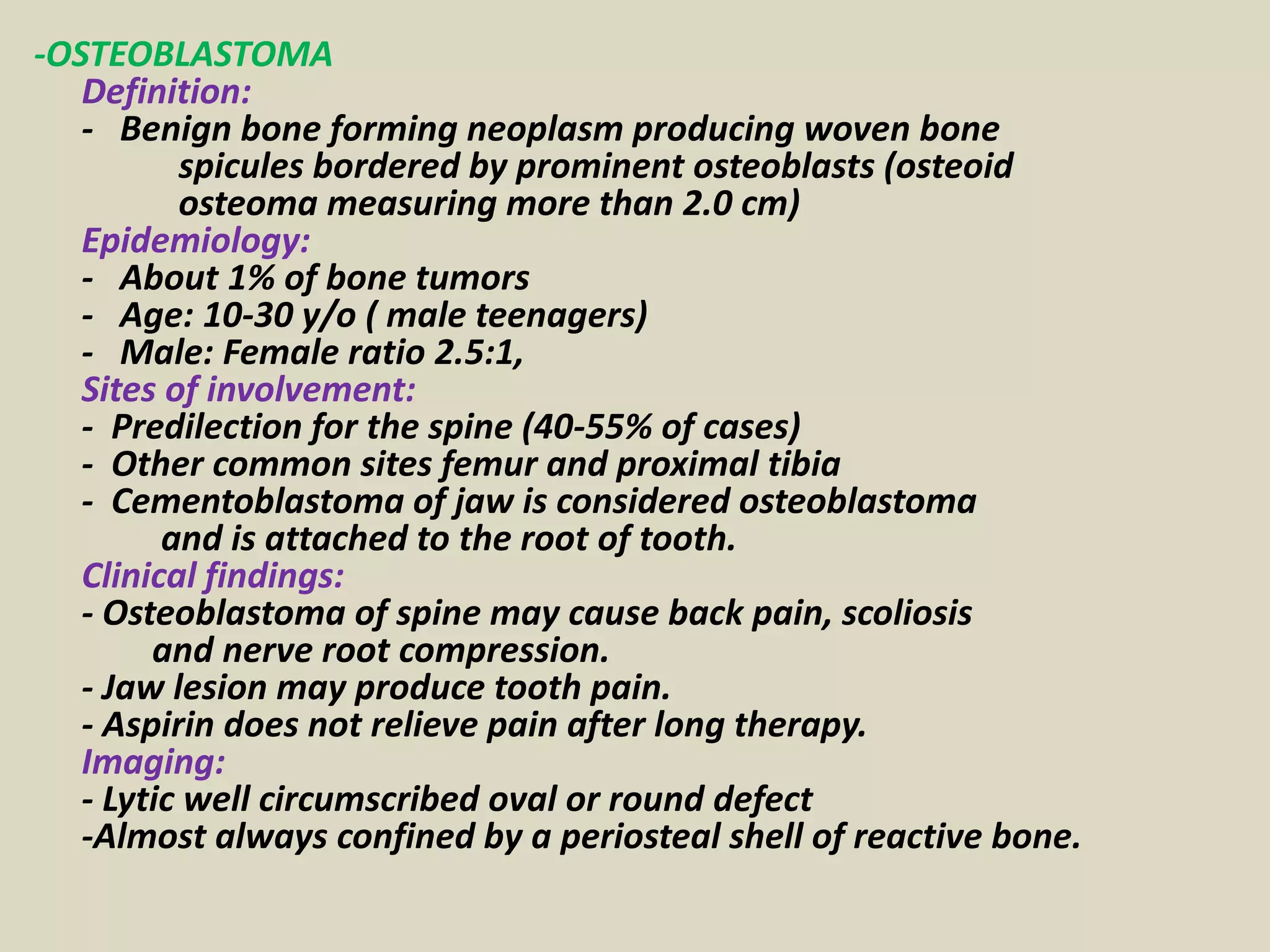 -OSTEOBLASTOMA

Definition:

- Benign bone forming neoplasm producing woven bone spicules bordered by prominent osteoblasts (osteoid osteoma measuring more than 2.0 cm)

Epidemiology:

- About 1% of bone tumors
- Age: 10-30 y/o ( male teenagers)
- Male: Female ratio 2.5:1,

Sites of involvement:

- Predilection for the spine (40-55% of cases)
- Other common sites femur and proximal tibia
- Cementoblastoma of jaw is considered osteoblastoma and is attached to the root of tooth.

Clinical findings:

- Osteoblastoma of spine may cause back pain, scoliosis and nerve root compression.
- Jaw lesion may produce tooth pain.
- Aspirin does not relieve pain after long therapy.

Imaging:

- Lytic well circumscribed oval or round defect
-Almost always confined by a periosteal shell of reactive bone.